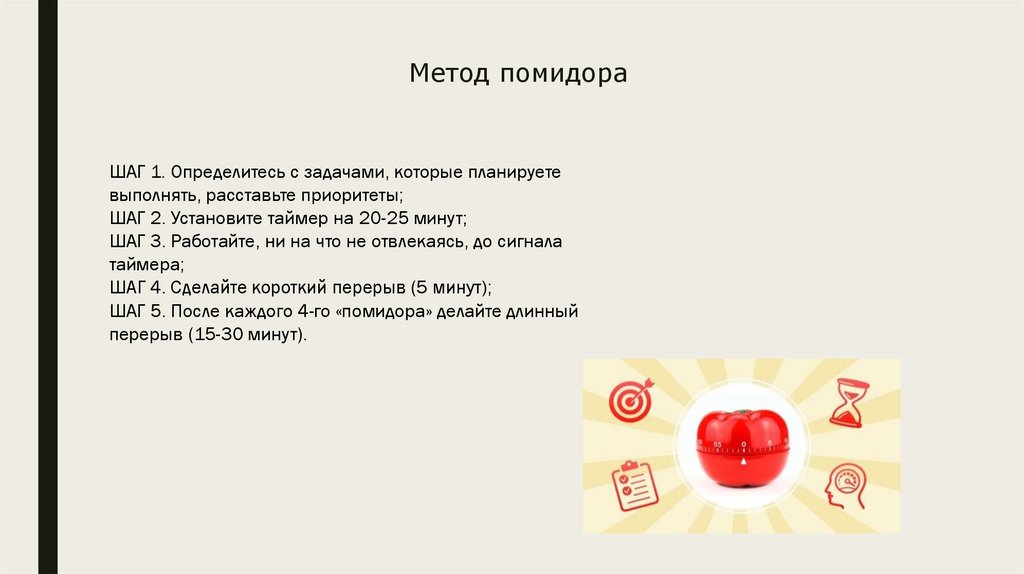 Метод помидора

ШАГ 1. Определитесь с задачами, которые планируете выполнять, расставьте приоритеты;
ШАГ 2. Установите таймер на 20-25 минут;
ШАГ 3. Работайте, ни на что не отвлекаясь, до сигнала таймера;
ШАГ 4. Сделайте короткий перерыв (5 минут);
ШАГ 5. После каждого 4-го «помидора» делайте длинный перерыв (15-30 минут).

55 0 5